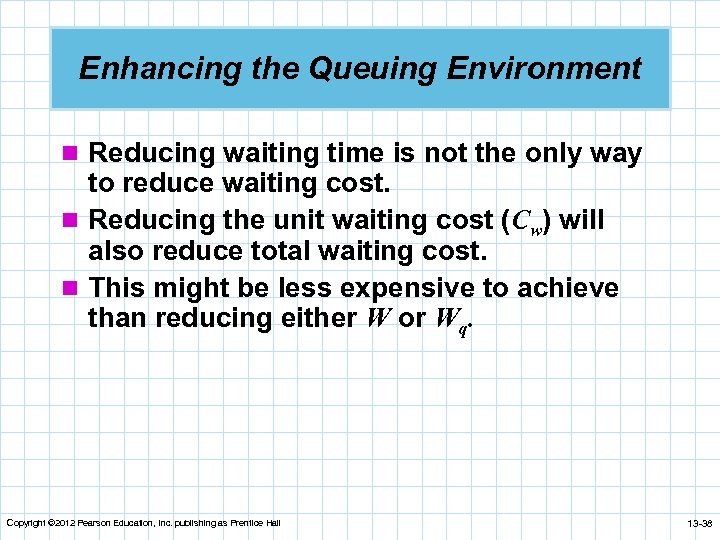 Enhancing the Queuing Environment

Reducing waiting time is not the only way to reduce waiting cost.

Reducing the unit waiting cost ($C_w$) will also reduce total waiting cost.

This might be less expensive to achieve than reducing either $W$ or $W_q$.

Copyright ©2012 Pearson Education, Inc. publishing as Prentice Hall

13-36